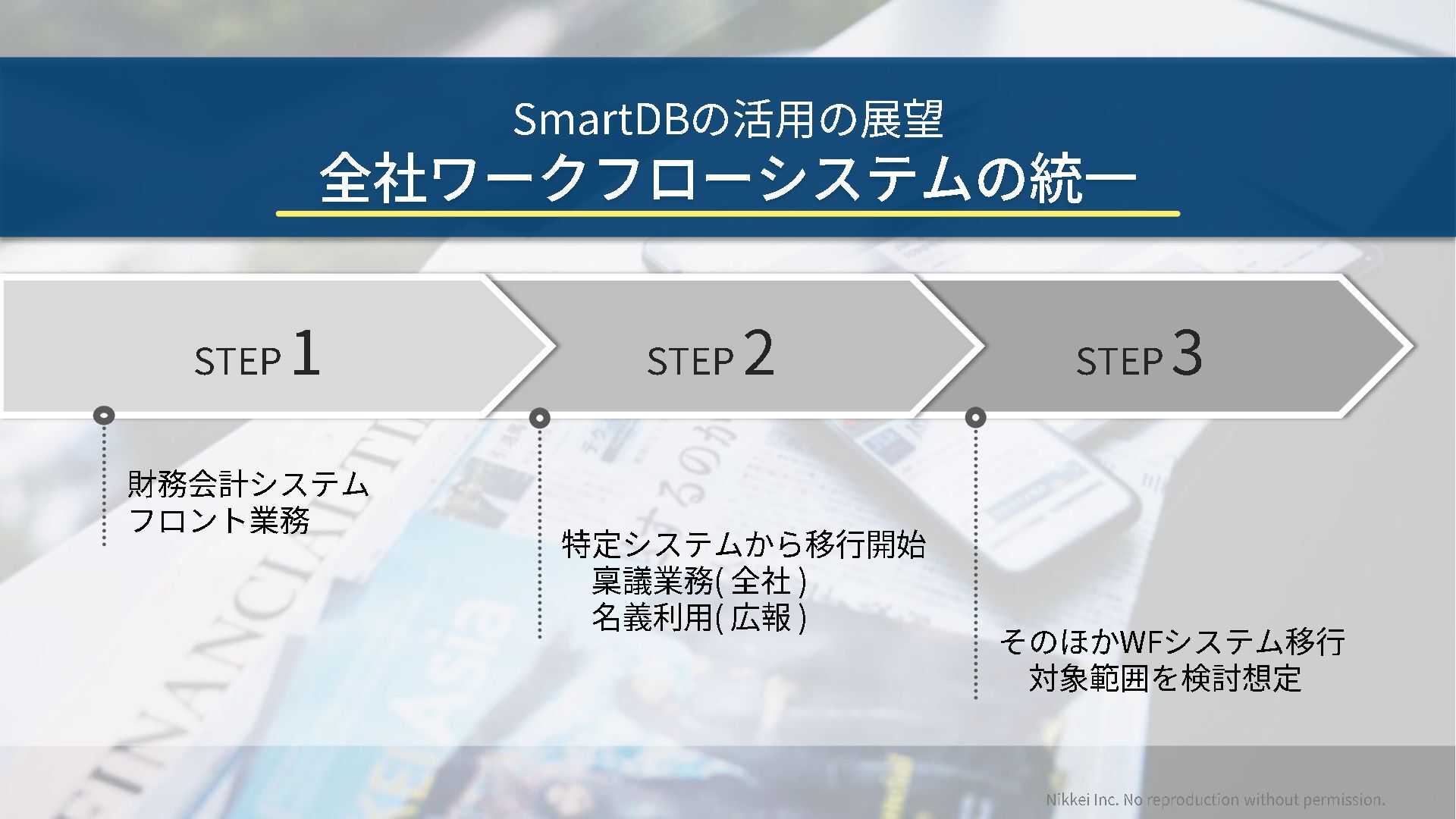 SmartDBの活用の展望
全社ワークフローシステムの統一

STEP 1

STEP 2

STEP 3

財務会計システム
フロント業務

特定システムから移行開始
稟議業務( 全社 )
名義利用( 広報 )

そのほかWFシステム移行
対象範囲を検討想定

Nikkei Inc. No reproduction without permission.